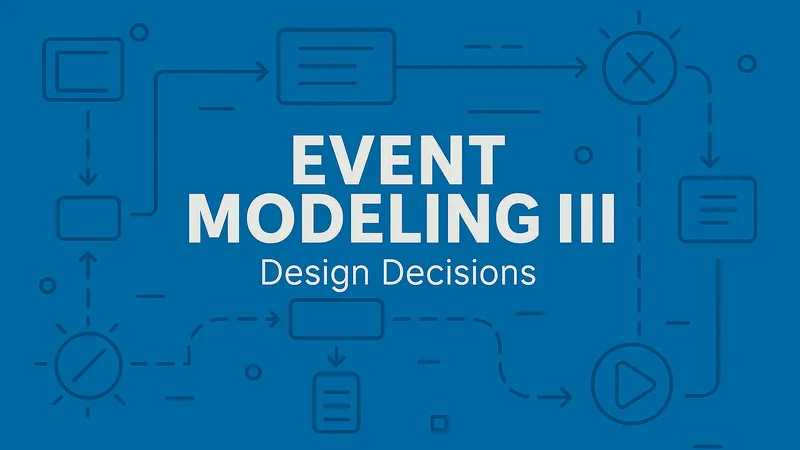 EVENT
MODELING III
Design Decisions